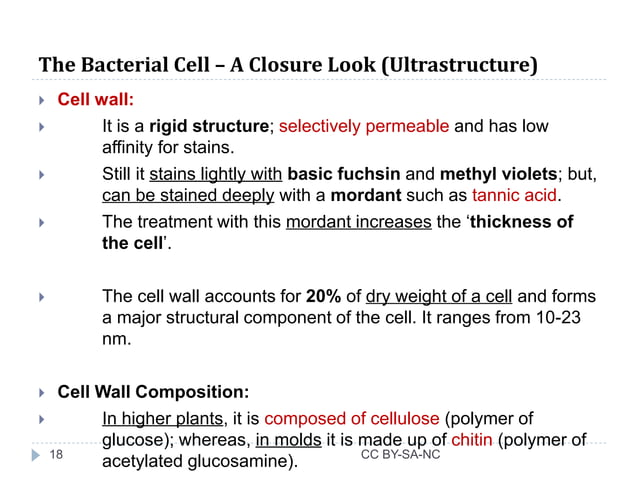 The Bacterial Cell – A Closure Look (Ultrastructure)

Cell wall:

It is a rigid structure; selectively permeable and has low affinity for stains.

Still it stains lightly with basic fuchsin and methyl violets; but, can be stained deeply with a mordant such as tannic acid.

The treatment with this mordant increases the 'thickness of the cell'.

The cell wall accounts for 20% of dry weight of a cell and forms a major structural component of the cell. It ranges from 10-23 nm.

Cell Wall Composition:

In higher plants, it is composed of cellulose (polymer of glucose); whereas, in molds it is made up of chitin (polymer of acetylated glucosamine).

18

CC BY-SA-NC